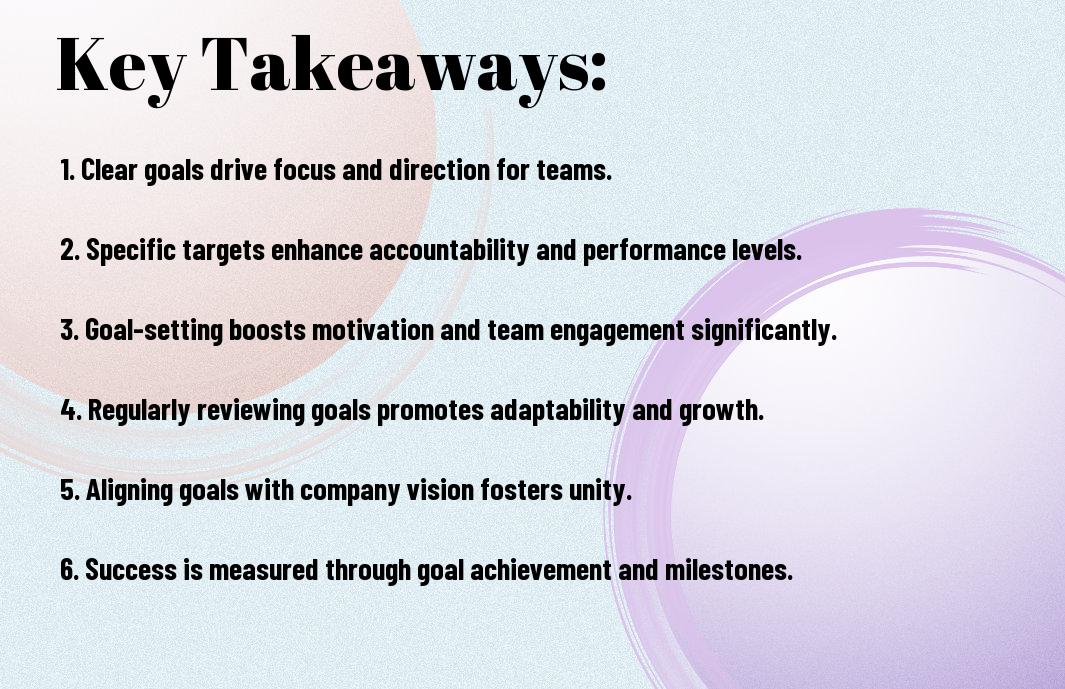 Key Takeaways:

1. Clear goals drive focus and direction for teams.

2. Specific targets enhance accountability and performance levels.

3. Goal-setting boosts motivation and team engagement significantly.

4. Regularly reviewing goals promotes adaptability and growth.

5. Aligning goals with company vision fosters unity.

6. Success is measured through goal achievement and milestones.